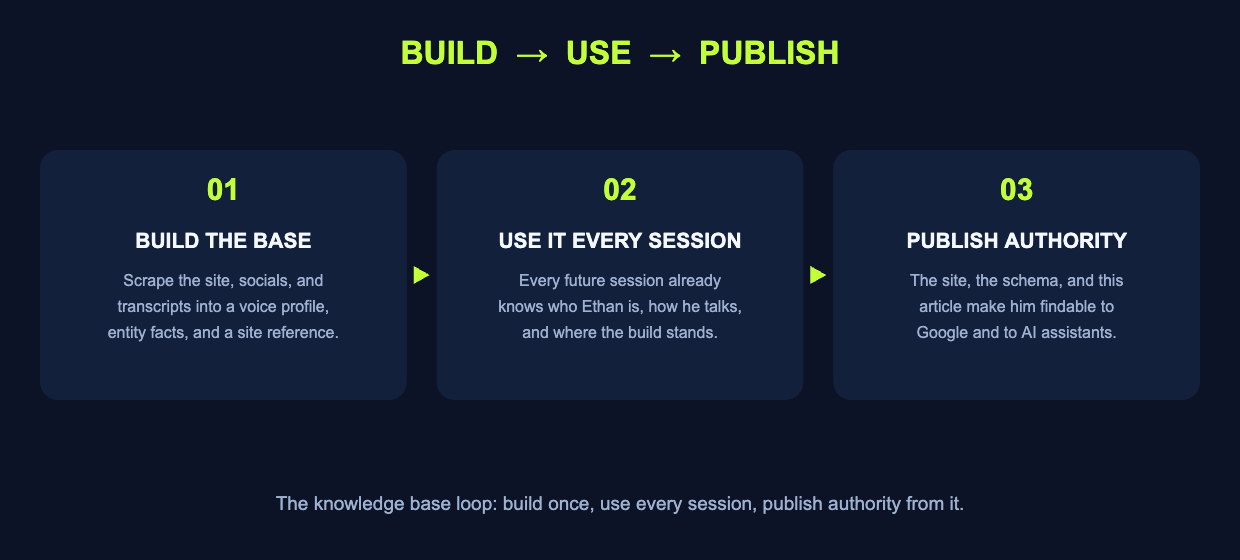 BUILD → USE → PUBLISH

01

BUILD THE BASE

Scrape the site, socials, and transcripts into a voice profile, entity facts, and a site reference.

02

USE IT EVERY SESSION

Every future session already knows who Ethan is, how he talks, and where the build stands.

03

PUBLISH AUTHORITY

The site, the schema, and this article make him findable to Google and to AI assistants.

The knowledge base loop: build once, use every session, publish authority from it.